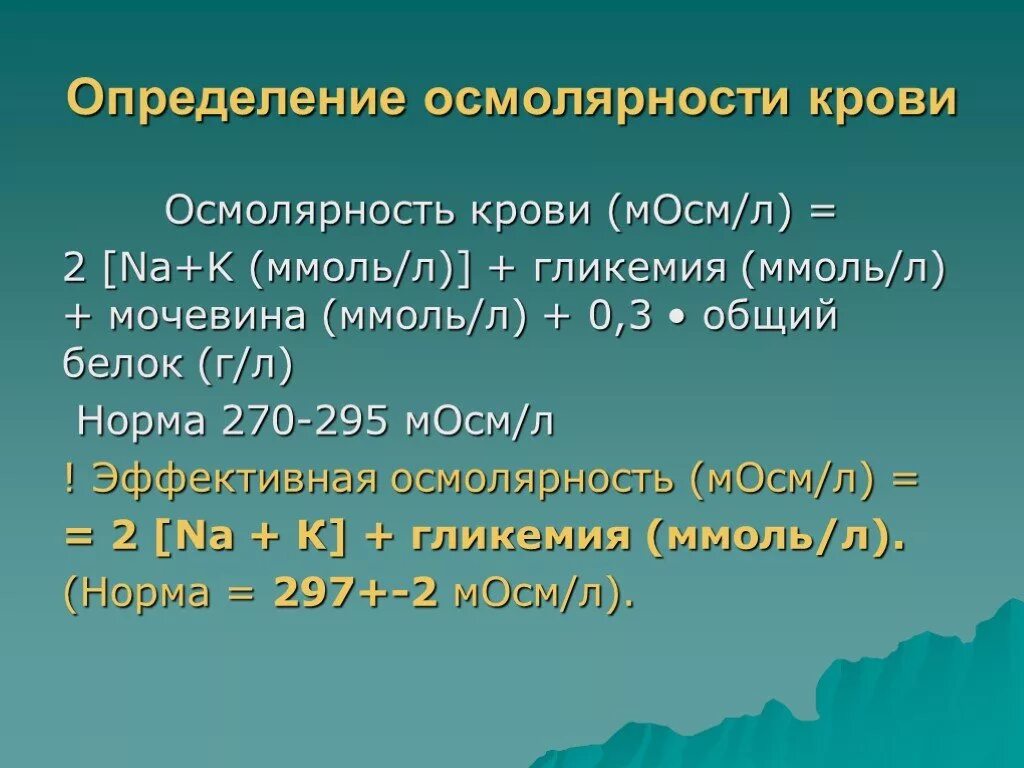 Определение осмолярности крови

Осмолярность крови (мОсм/л) =

2 [Na+K (ммоль/л)] + гликемия (ммоль/л) + мочевина (ммоль/л) + 0,3 • общий белок (г/л)

Норма 270-295 мОсм/л

! Эффективная осмолярность (мОсм/л) =

= 2 [Na + К] + гликемия (ммоль/л).

(Норма = 297+-2 мОсм/л).